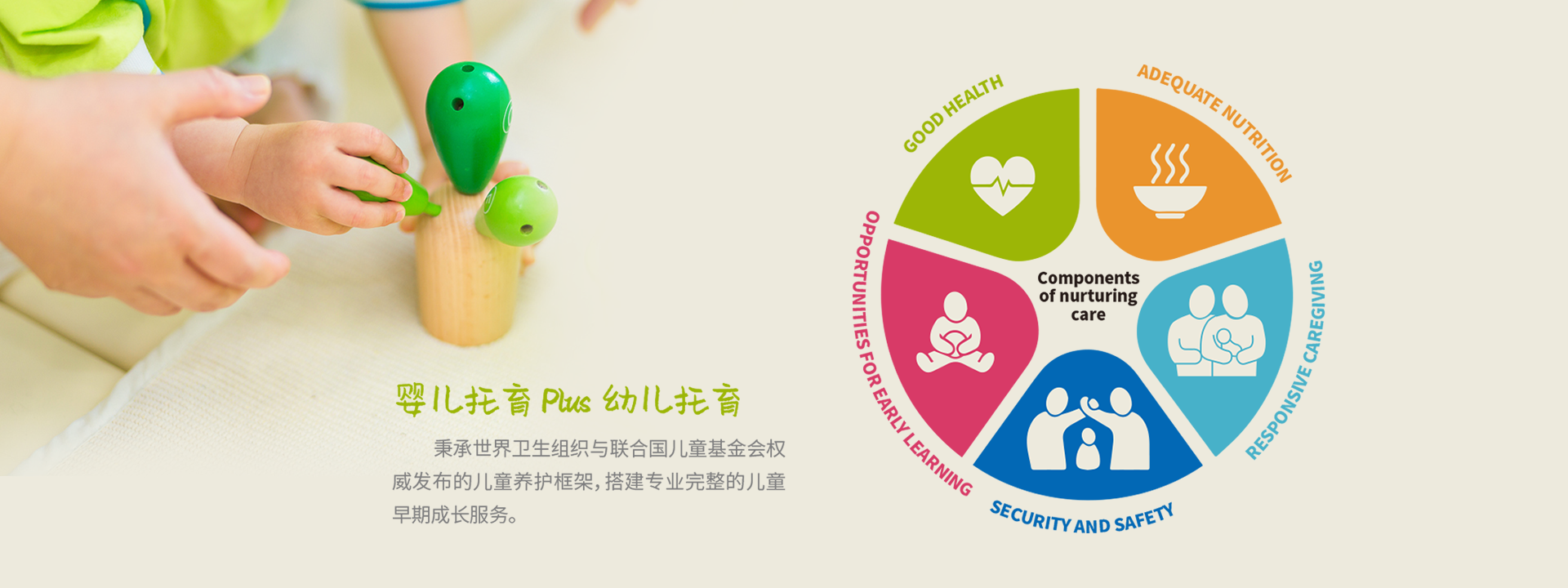 婴儿托育 Plus 幼儿托育

秉承世界卫生组织与联合国儿童基金会权威发布的儿童养护框架，搭建专业完整的儿童早期成长服务。

GOOD HEALTH

ADEQUATE NUTRITION

RESPONSIVE CAREGIVING

SECURITY AND SAFETY

OPPORTUNITIES FOR EARLY LEARNING

Components of nurturing care